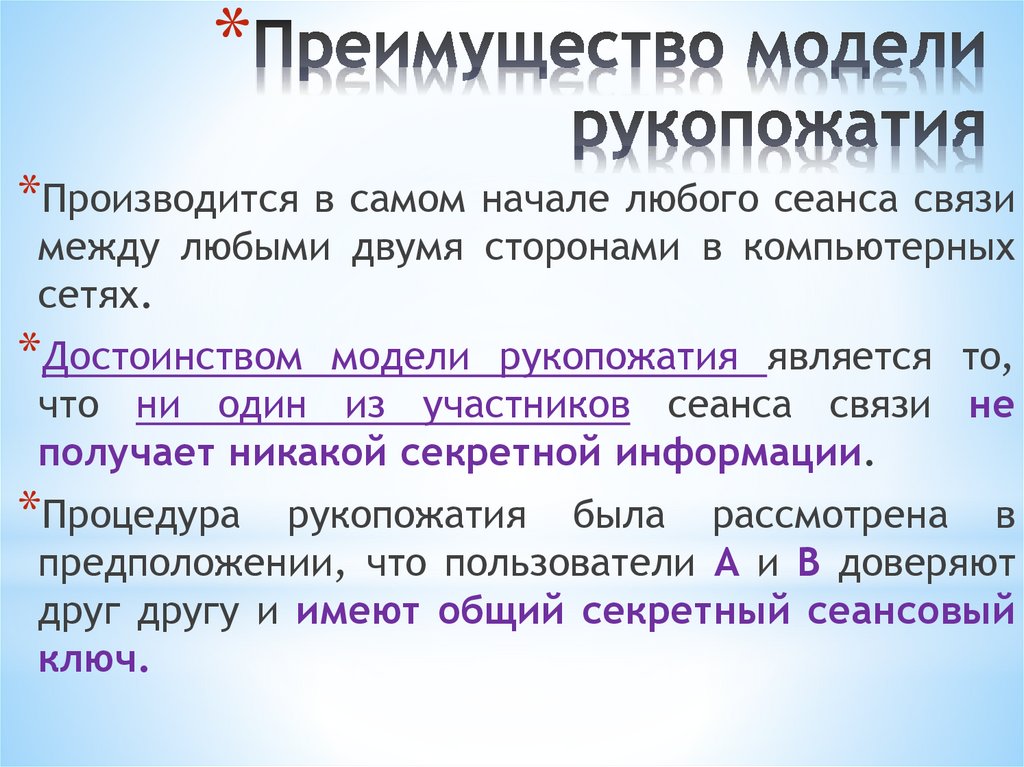 *Преимущество модели рукопожатия

*Производится в самом начале любого сеанса связи между любыми двумя сторонами в компьютерных сетях.

*Достоинством модели рукопожатия является то, что ни один из участников сеанса связи не получает никакой секретной информации.

*Процедура рукопожатия была рассмотрена в предположении, что пользователи А и В доверяют друг другу и имеют общий секретный сеансовый ключ.